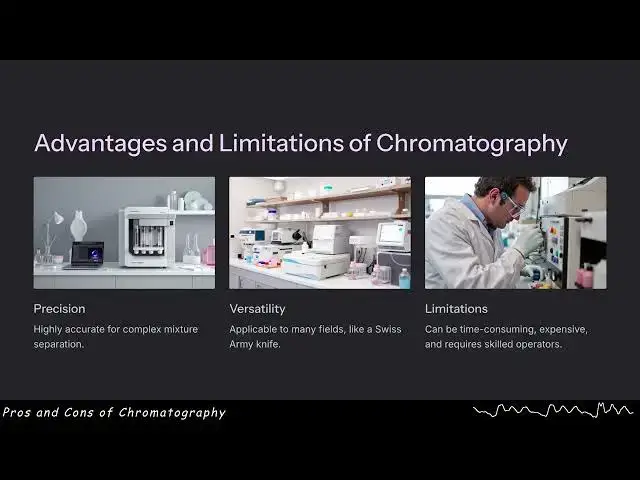 Advantages and Limitations of Chromatography

Precision

Highly accurate for complex mixture separation.

Versatility

Applicable to many fields, like a Swiss Army knife.

Limitations

Can be time-consuming, expensive, and requires skilled operators.

Pros and Cons of Chromatography